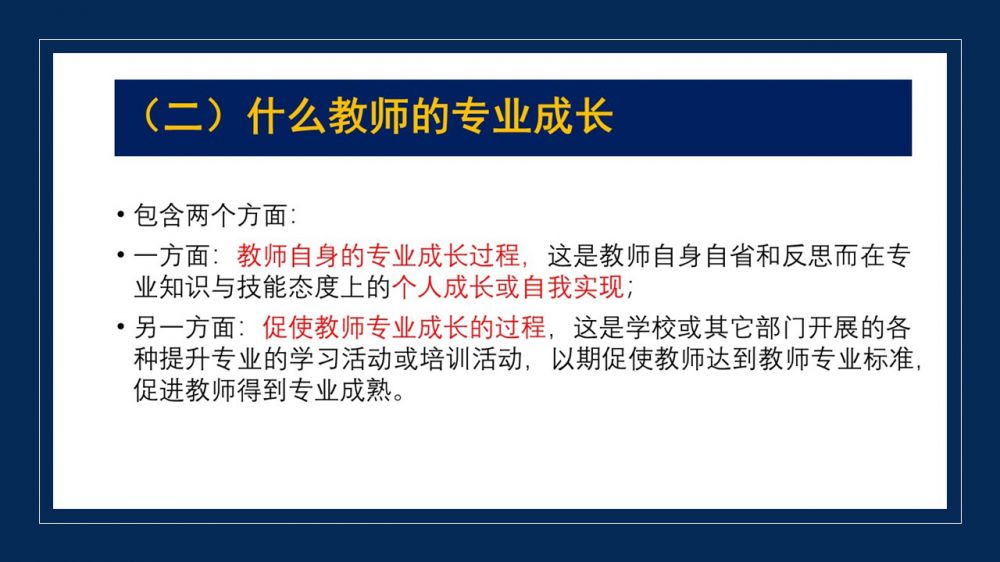 （二）什么教师的专业成长

• 包含两个方面：

• 一方面：教师自身的专业成长过程，这是教师自身自省和反思而在专业知识与技能态度上的个人成长或自我实现；

• 另一方面：促使教师专业成长的过程，这是学校或其它部门开展的各种提升专业的学习活动或培训活动，以期促使教师达到教师专业标准，促进教师得到专业成熟。